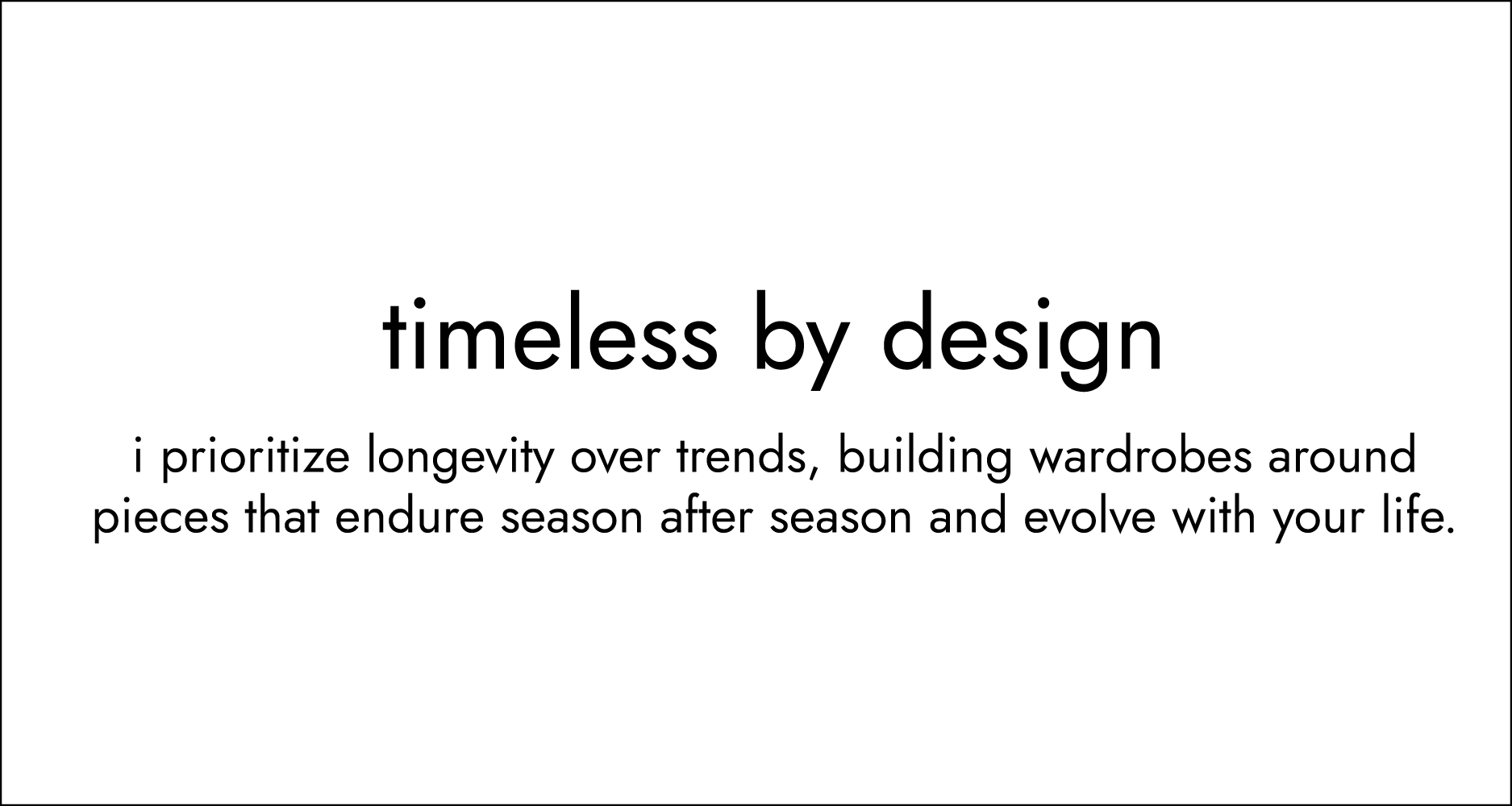 timeless by design

i prioritize longevity over trends, building wardrobes around pieces that endure season after season and evolve with your life.